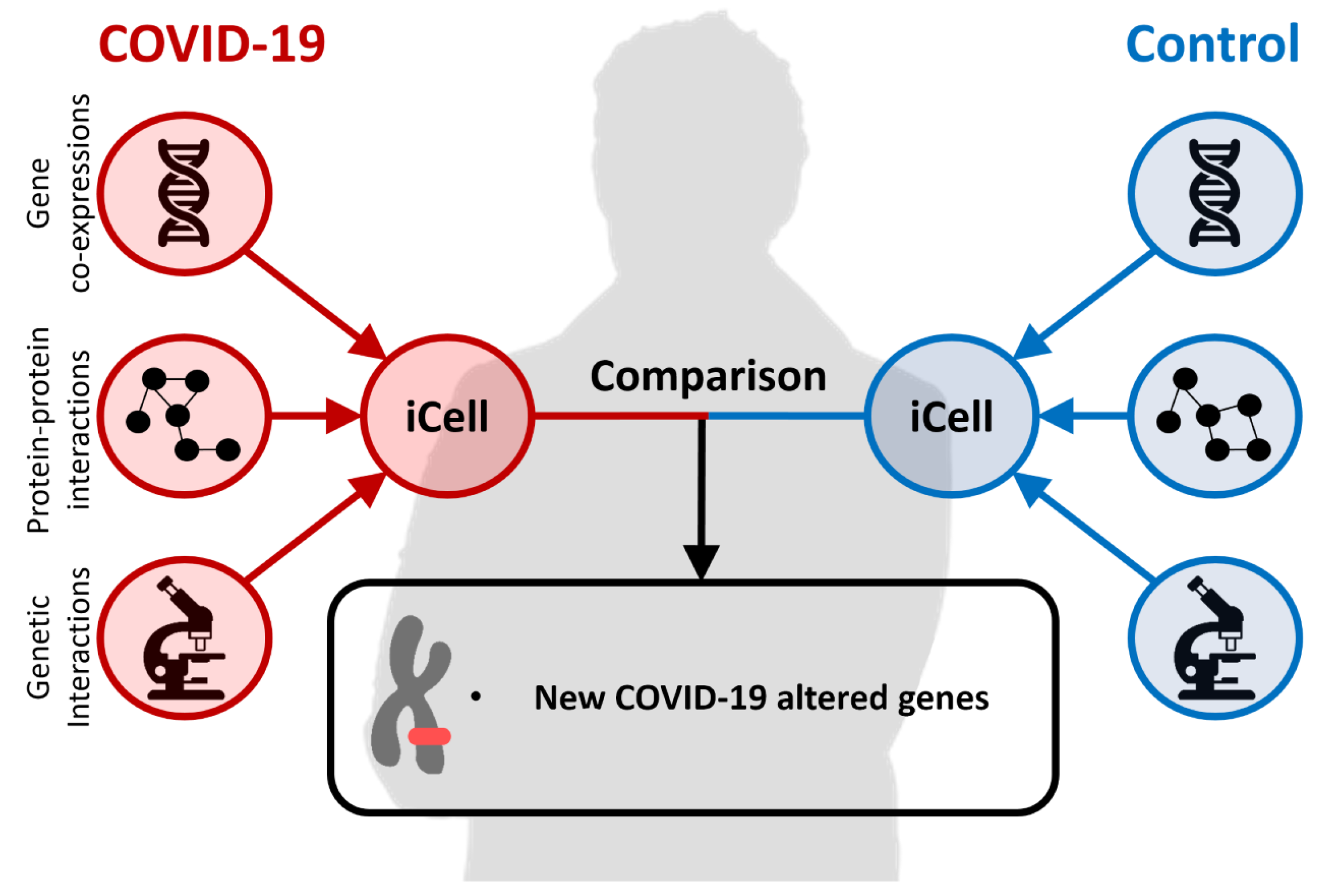 COVID-19

Control

Gene co-expressions

Protein-protein interactions

Genetic Interactions

iCell

Comparison

iCell

• New COVID-19 altered genes